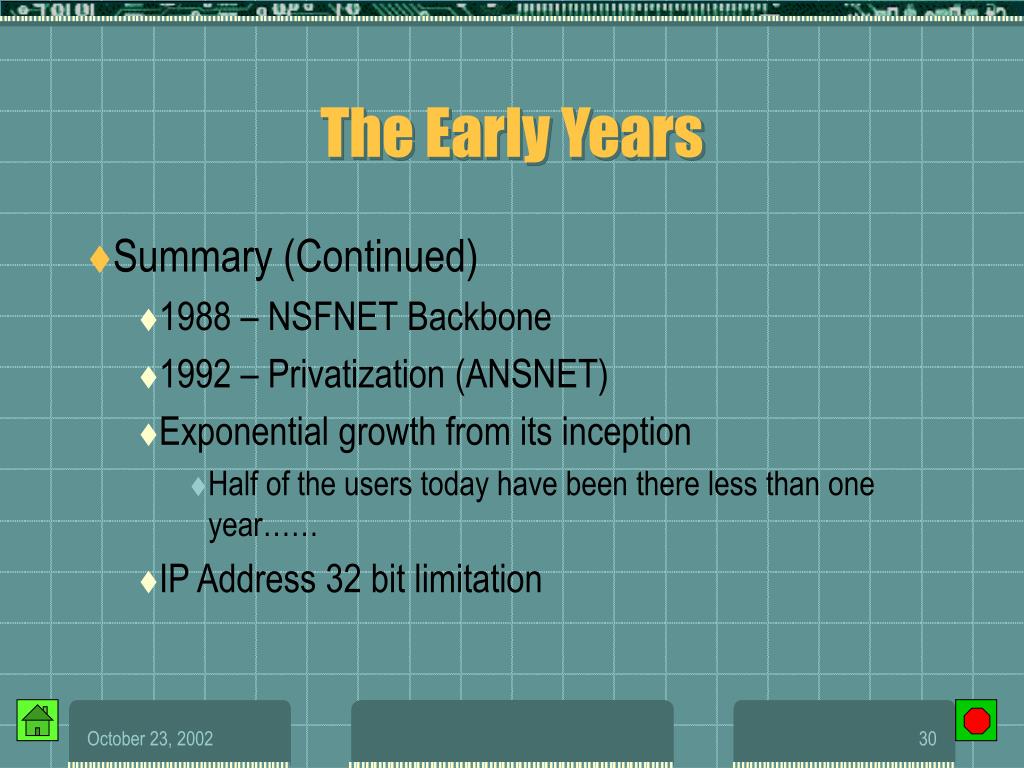 The Early Years

♦Summary (Continued)

♦1988 – NSFNET Backbone

♦1992 – Privatization (ANSNET)

♦Exponential growth from its inception

♦Half of the users today have been there less than one year……

♦IP Address 32 bit limitation

October 23, 2002

30